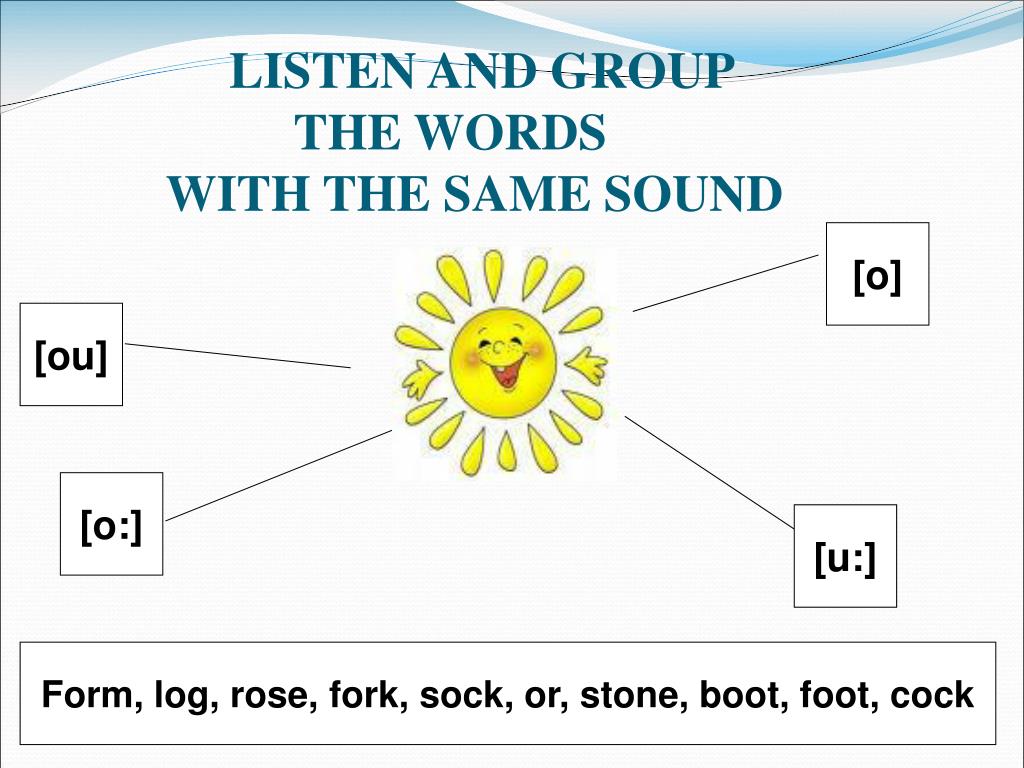 LISTEN AND GROUP
THE WORDS
WITH THE SAME SOUND

[o]

[ou]

[o:]

[u:]

Form, log, rose, fork, sock, or, stone, boot, foot, cock